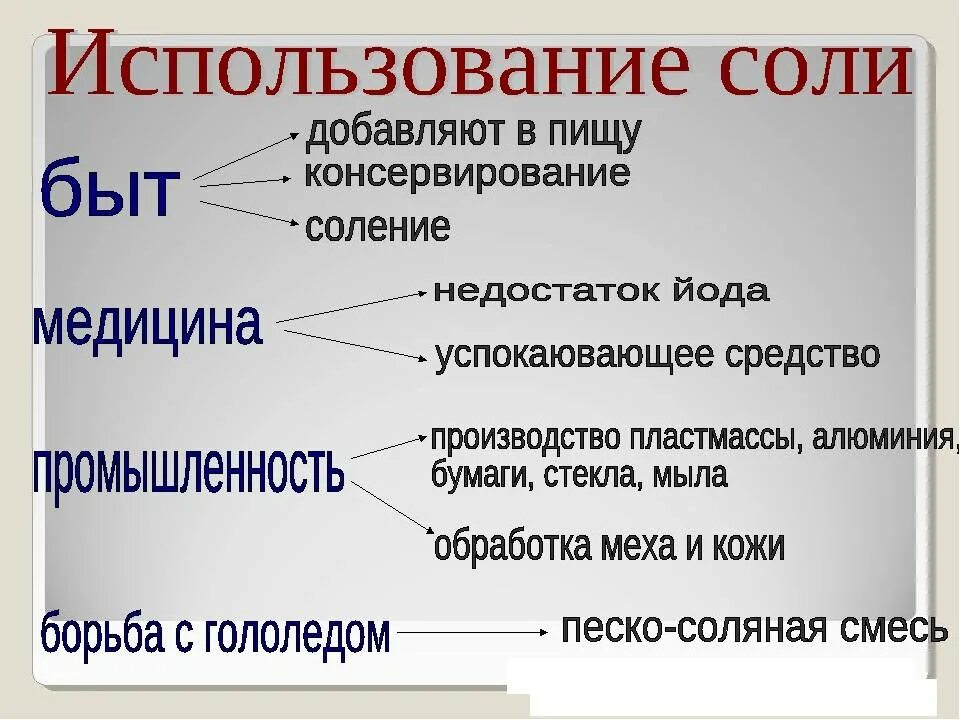 Использование соли

быт

добавляют в пищу

консервирование

соление

медицина

недостаток йода

успокаювающее средство

промышленность

производство пластмассы, алюминия, бумаги, стекла, мыла

обработка меха и кожи

борьба с гололедом

песко-соляная смесь